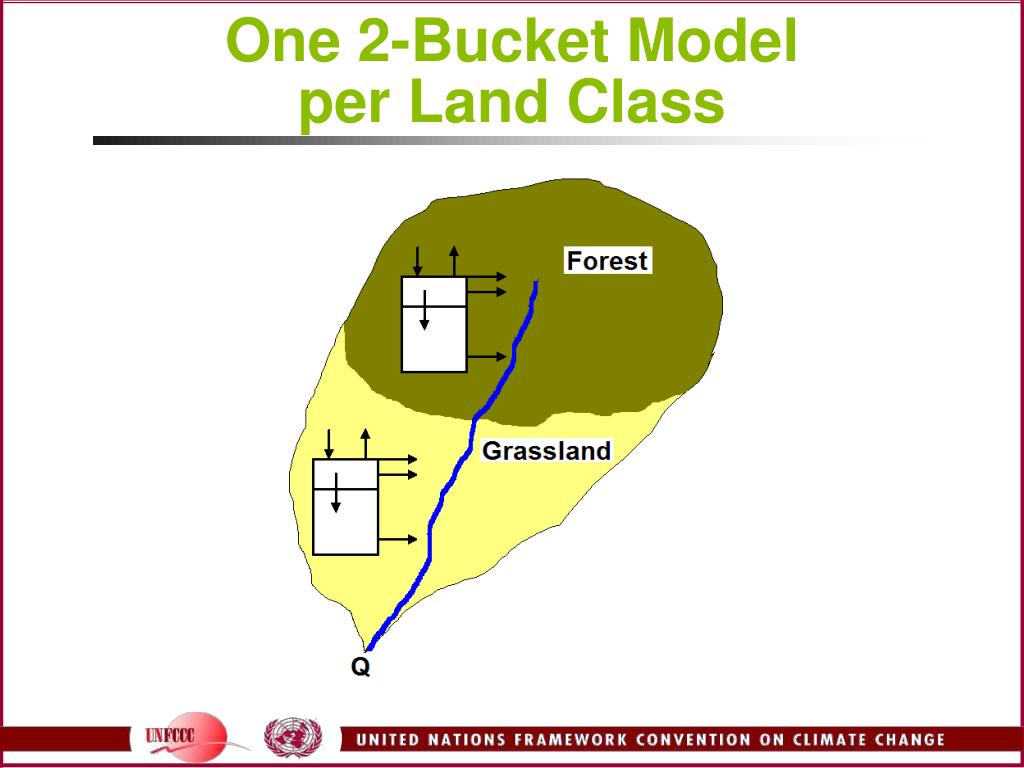 One 2-Bucket Model per Land Class

Forest

Grassland

Q

UNFCCC

UNITED NATIONS FRAMEWORK CONVENTION ON CLIMATE CHANGE